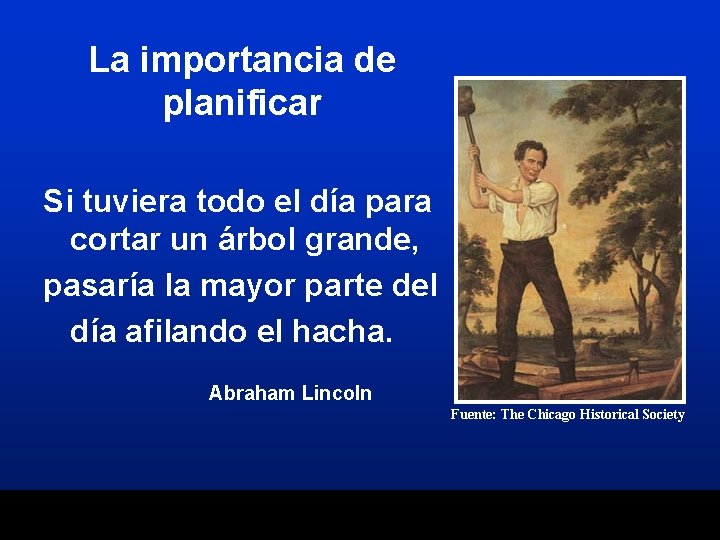 La importancia de planificar

Si tuviera todo el día para cortar un árbol grande, pasaría la mayor parte del día afilando el hacha.

Abraham Lincoln

Fuente: The Chicago Historical Society